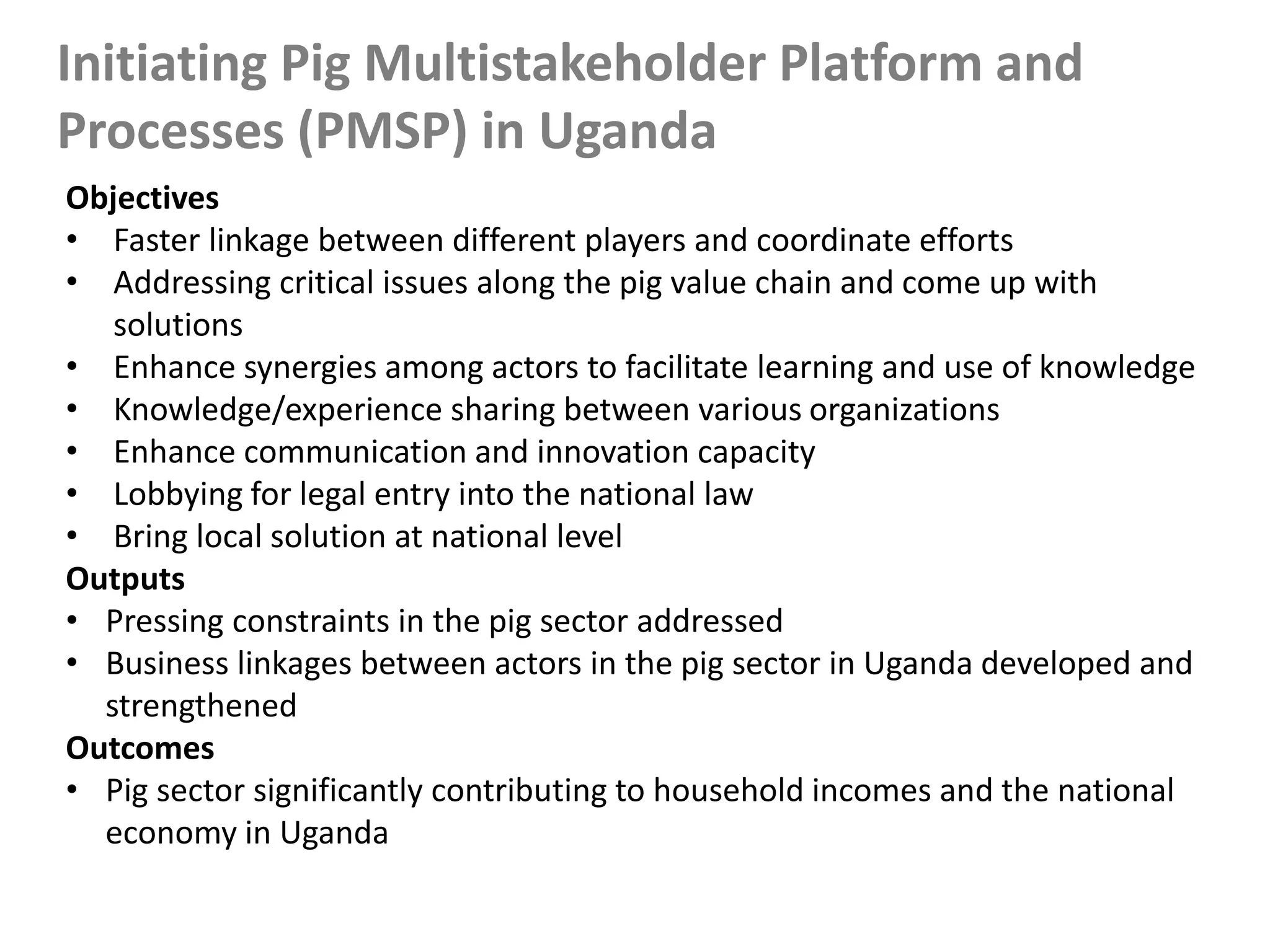 Initiating Pig Multistakeholder Platform and Processes (PMSP) in Uganda

Objectives
• Faster linkage between different players and coordinate efforts
• Addressing critical issues along the pig value chain and come up with solutions
• Enhance synergies among actors to facilitate learning and use of knowledge
• Knowledge/experience sharing between various organizations
• Enhance communication and innovation capacity
• Lobbying for legal entry into the national law
• Bring local solution at national level

Outputs
• Pressing constraints in the pig sector addressed
• Business linkages between actors in the pig sector in Uganda developed and strengthened

Outcomes
• Pig sector significantly contributing to household incomes and the national economy in Uganda